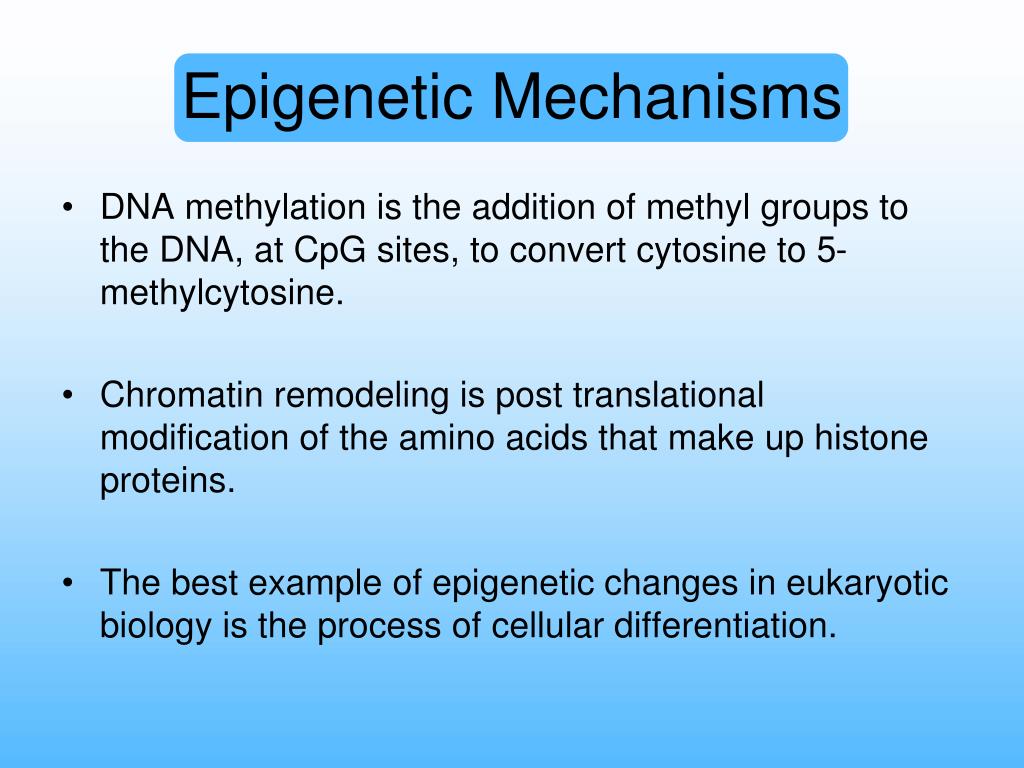 Epigenetic Mechanisms

• DNA methylation is the addition of methyl groups to the DNA, at CpG sites, to convert cytosine to 5-methylcytosine.

• Chromatin remodeling is post translational modification of the amino acids that make up histone proteins.

• The best example of epigenetic changes in eukaryotic biology is the process of cellular differentiation.